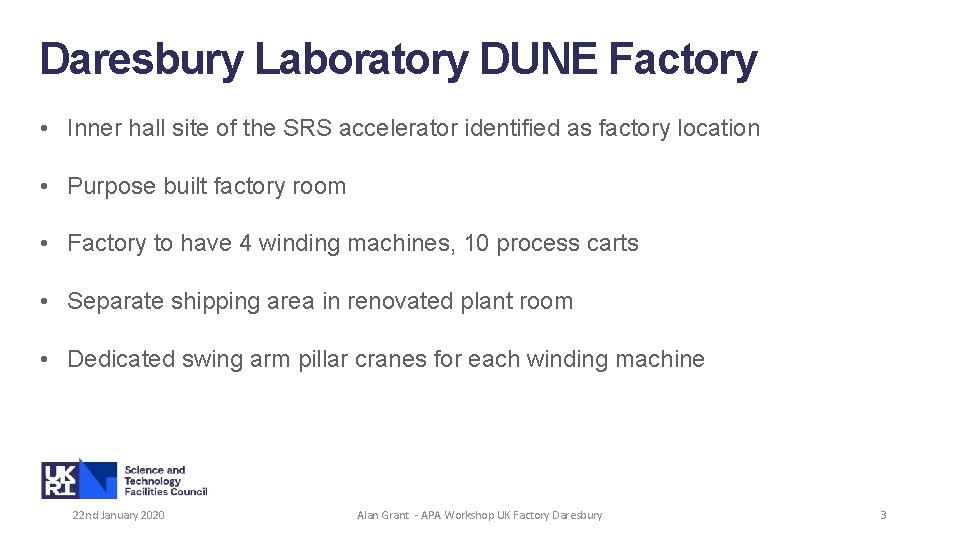 Daresbury Laboratory DUNE Factory

• Inner hall site of the SRS accelerator identified as factory location

• Purpose built factory room

• Factory to have 4 winding machines, 10 process carts

• Separate shipping area in renovated plant room

• Dedicated swing arm pillar cranes for each winding machine

UK RI Science and Technology Facilities Council

22nd January 2020

Alan Grant - APA Workshop UK Factory Daresbury

3